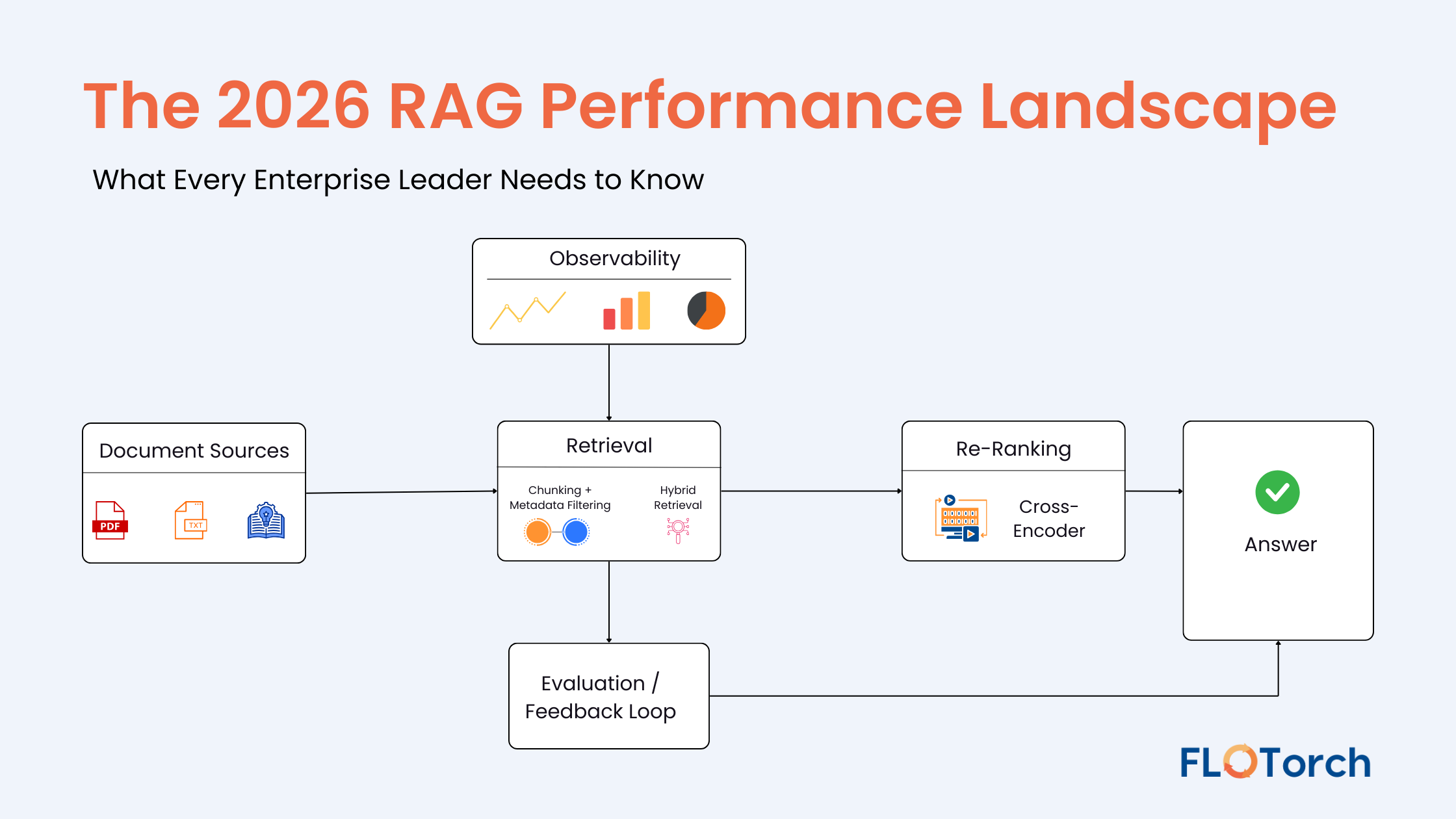 The 2026 RAG Performance Landscape

What Every Enterprise Leader Needs to Know

Observability

Document Sources

PDF

TXT

Retrieval

Chunking + Metadata Filtering

Hybrid Retrieval

Re-Ranking

Cross-Encoder

Answer

Evaluation / Feedback Loop

FLOTorch